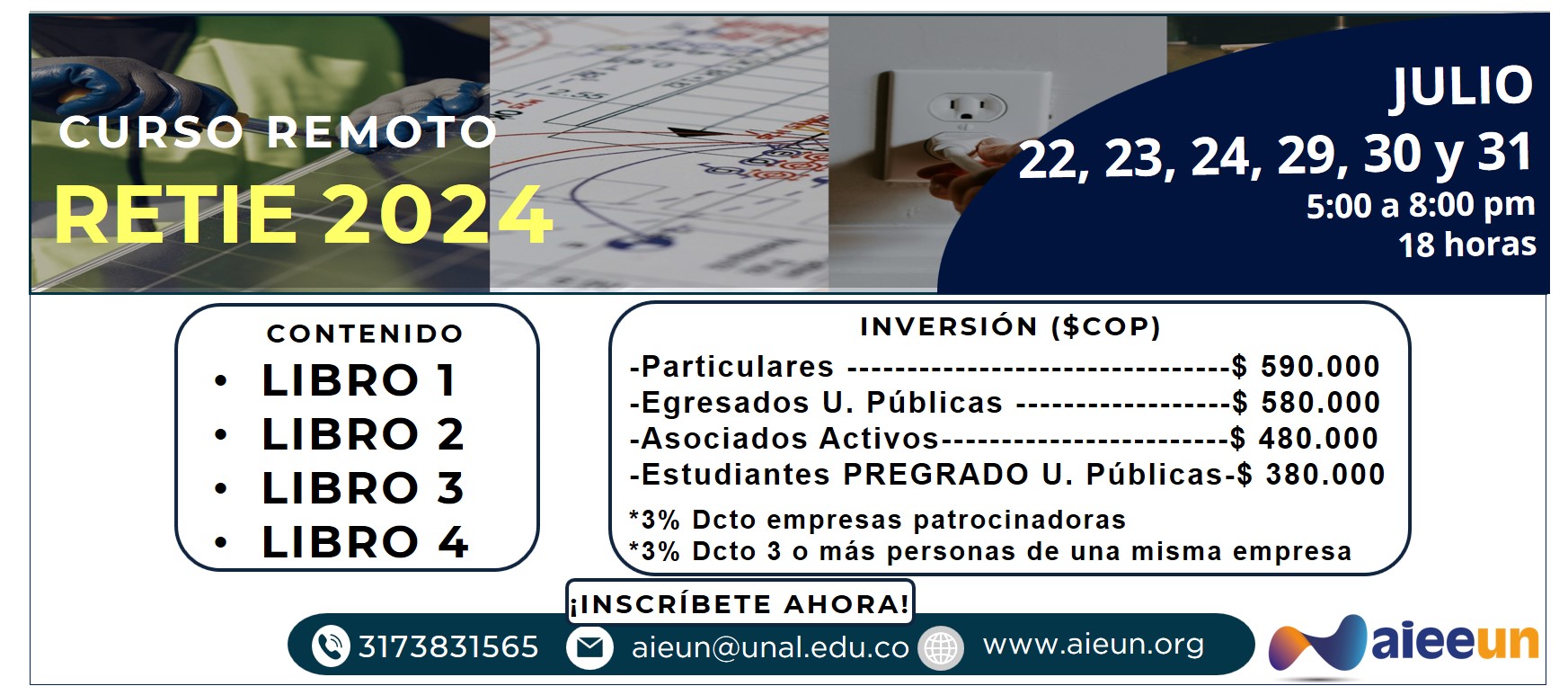 CURSO REMOTO
RETIE 2024

JULIO
22, 23, 24, 29, 30 y 31
5:00 a 8:00 pm
18 horas

CONTENIDO
• LIBRO 1
• LIBRO 2
• LIBRO 3
• LIBRO 4

INVERSIÓN ($COP)
-Particulares --------------------------------$ 590.000
-Egresados U. Públicas ------------------$ 580.000
-Asociados Activos------------------------$ 480.000
-Estudiantes PREGRADO U. Públicas-$ 380.000
*3% Dcto empresas patrocinadoras
*3% Dcto 3 o más personas de una misma empresa

¡INSCRÍBETE AHORA!
3173831565
aieun@unal.edu.co
www.aieun.org
aieeun